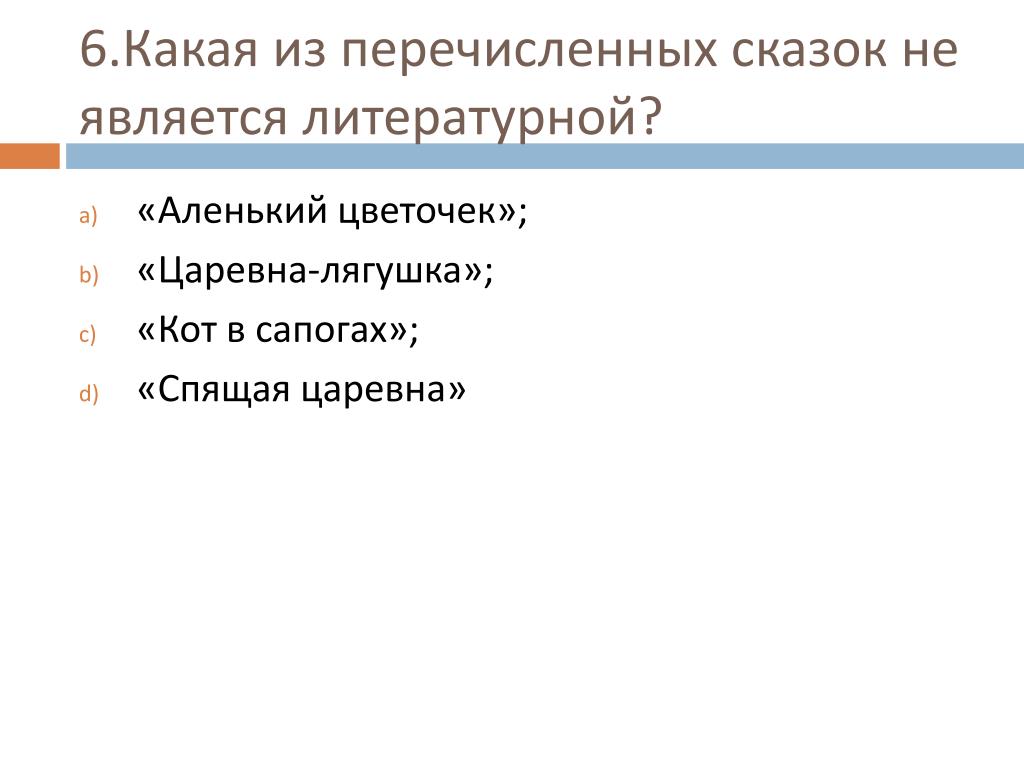 6.Какая из перечисленных сказок не является литературной?

a) «Аленький цветочек»;
b) «Царевна-лягушка»;
c) «Кот в сапогах»;
d) «Спящая царевна»